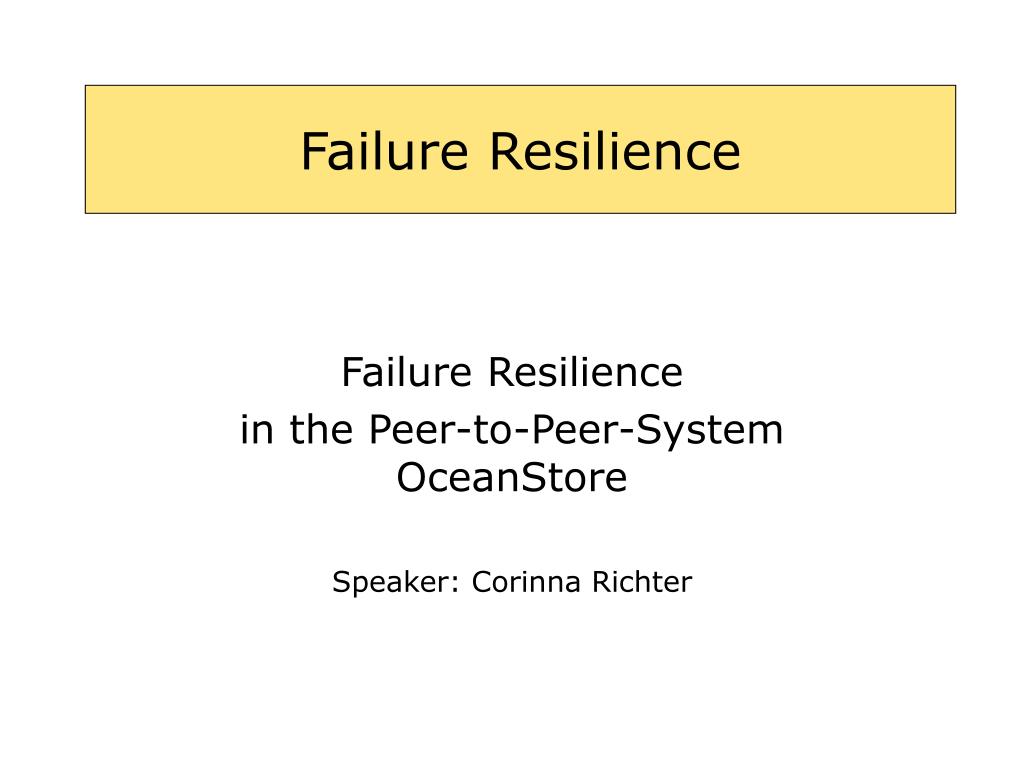 Failure Resilience

Failure Resilience
in the Peer-to-Peer-System
OceanStore

Speaker: Corinna Richter